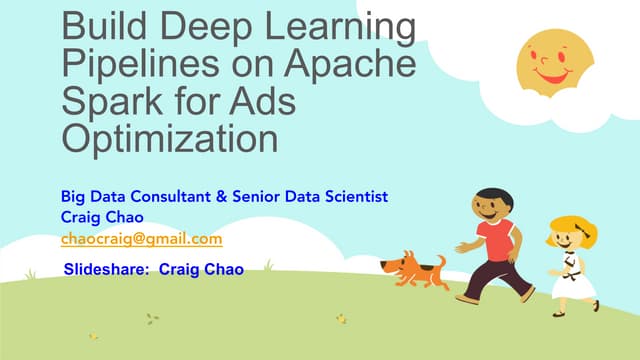 Build Deep Learning Pipelines on Apache Spark for Ads Optimization

Big Data Consultant & Senior Data Scientist
Craig Chao
chaocraig@gmail.com

Slideshare: Craig Chao